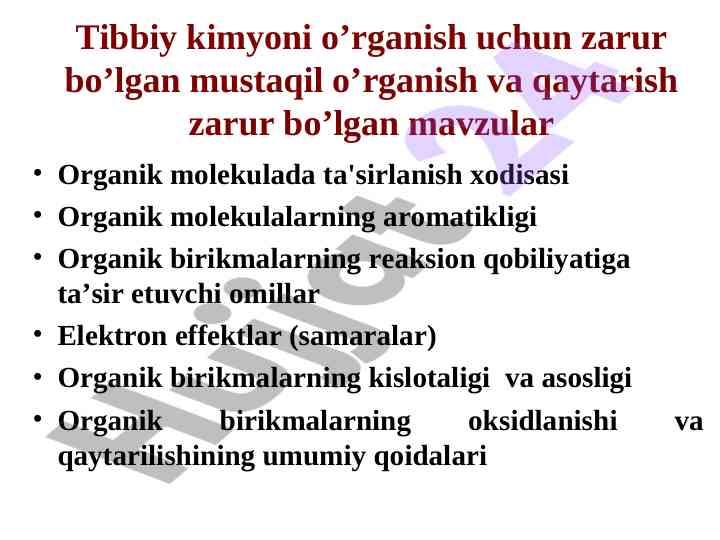 Tibbiy kimyoni o’rganish uchun zarur bo’lgan mustaqil o’rganish va qaytarish zarur bo’lgan mavzular

• Organik molekulada ta'sirlanish xodisasi
• Organik molekulalarning aromatikligi
• Organik birikmalarning reaksion qobiliyatiga ta’sir etuvchi omillar
• Elektron effektlar (samaralar)
• Organik birikmalarning kislotaligi va asosligi
• Organik birikmalarning oksidlanishi va qaytarilishining umumiy qoidalari

Hujjat 24